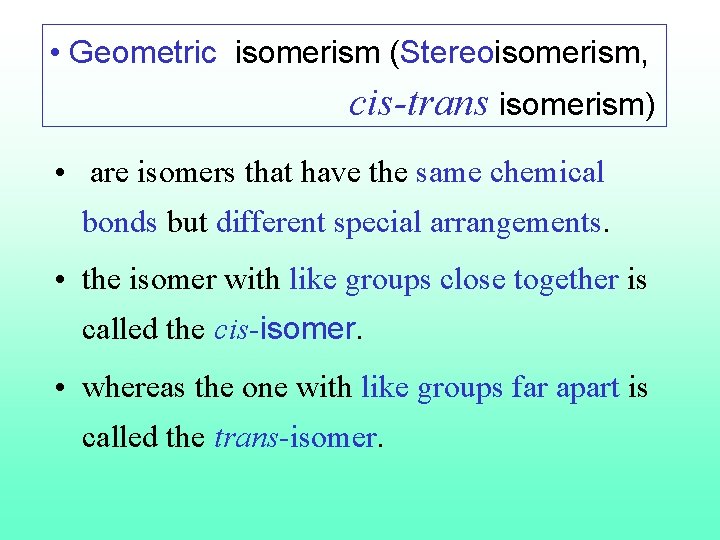 • Geometric isomerism (Stereoisomerism, cis-trans isomerism)

• are isomers that have the same chemical bonds but different special arrangements.

• the isomer with like groups close together is called the cis-isomer.

• whereas the one with like groups far apart is called the trans-isomer.